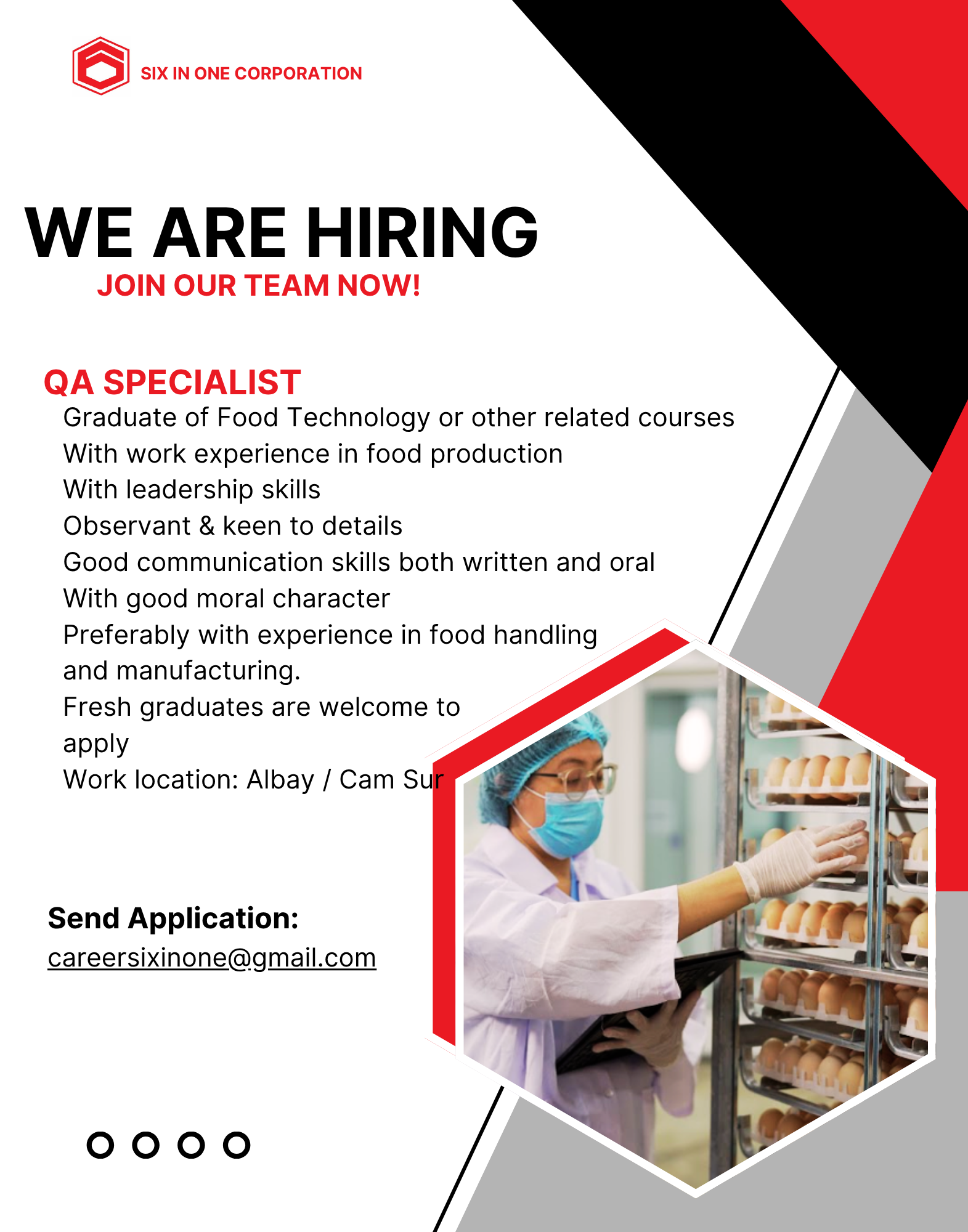 SIX IN ONE CORPORATION

WE ARE HIRING
JOIN OUR TEAM NOW!

QA SPECIALIST
Graduate of Food Technology or other related courses
With work experience in food production
With leadership skills
Observant & keen to details
Good communication skills both written and oral
With good moral character
Preferably with experience in food handling and manufacturing.
Fresh graduates are welcome to apply
Work location: Albay / Cam Sur

Send Application:
careersixinone@gmail.com